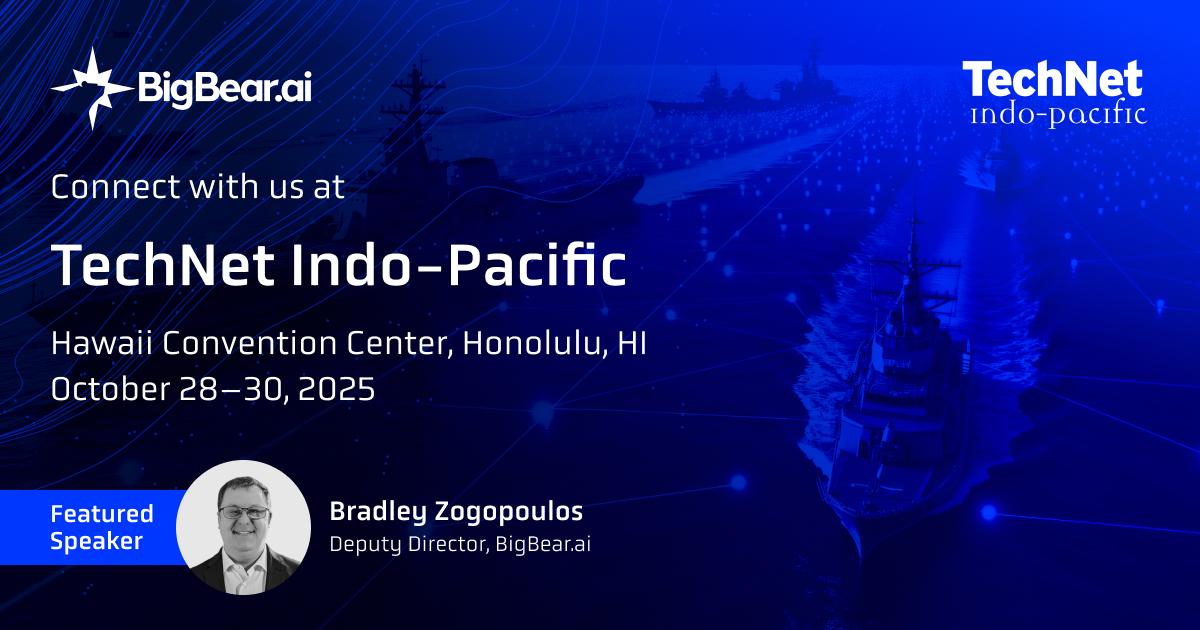 BigBear.ai

TechNet
indo-pacific

Connect with us at

TechNet Indo-Pacific

Hawaii Convention Center, Honolulu, HI
October 28–30, 2025

Featured Speaker

Bradley Zogopoulos
Deputy Director, BigBear.ai